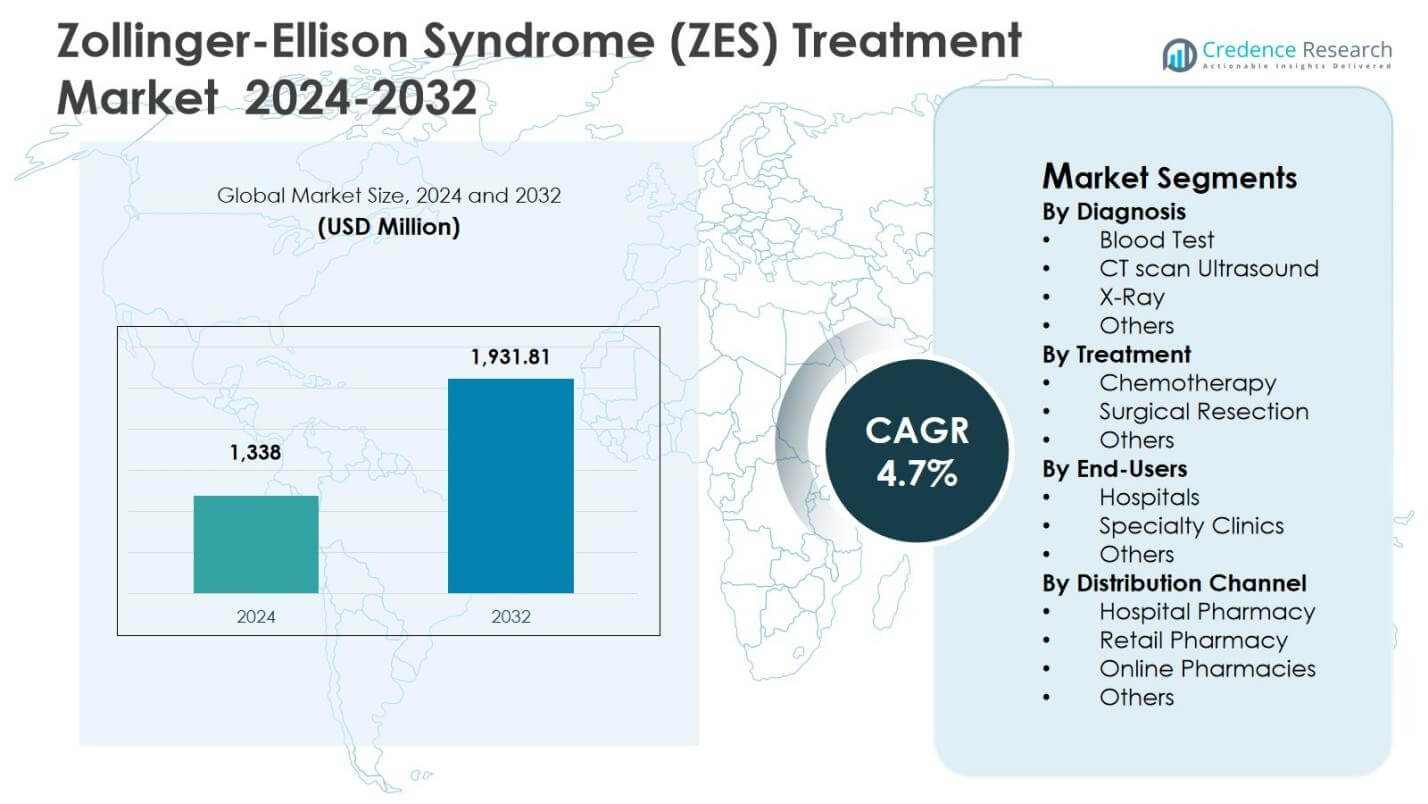 Zollinger-Ellison Syndrome (ZES) Treatment Market 2024-2032

Credence Research
Actionable Insights Delivered

Global Market Size, 2024 and 2032
(USD Million)

1,338
1,931.81
2024
2032

CAGR
4.7%

Market Segments
By Diagnosis
• Blood Test
• CT scan Ultrasound
• X-Ray
• Others
By Treatment
• Chemotherapy
• Surgical Resection
• Others
By End-Users
• Hospitals
• Specialty Clinics
• Others
By Distribution Channel
• Hospital Pharmacy
• Retail Pharmacy
• Online Pharmacies
• Others